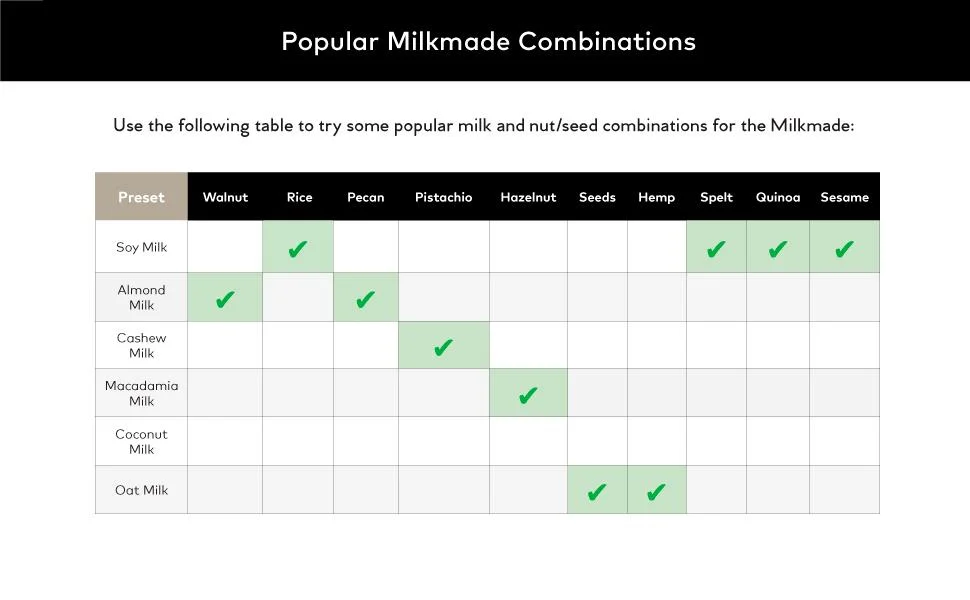 Popular Milkmade Combinations

Use the following table to try some popular milk and nut/seed combinations for the Milkmade:

| Preset | Walnut | Rice | Pecan | Pistachio | Hazelnut | Seeds | Hemp | Spelt | Quinoa | Sesame |
|---|---|---|---|---|---|---|---|---|---|---|
| Soy Milk | | ✔ | | | | | | ✔ | ✔ | ✔ |
| Almond Milk | ✔ | | ✔ | | | | | | | |
| Cashew Milk | | | | ✔ | | | | | | |
| Macadamia Milk | | | | | ✔ | | | | | |
| Coconut Milk | | | | | | | | | | |
| Oat Milk | | | | | | ✔ | ✔ | | | |